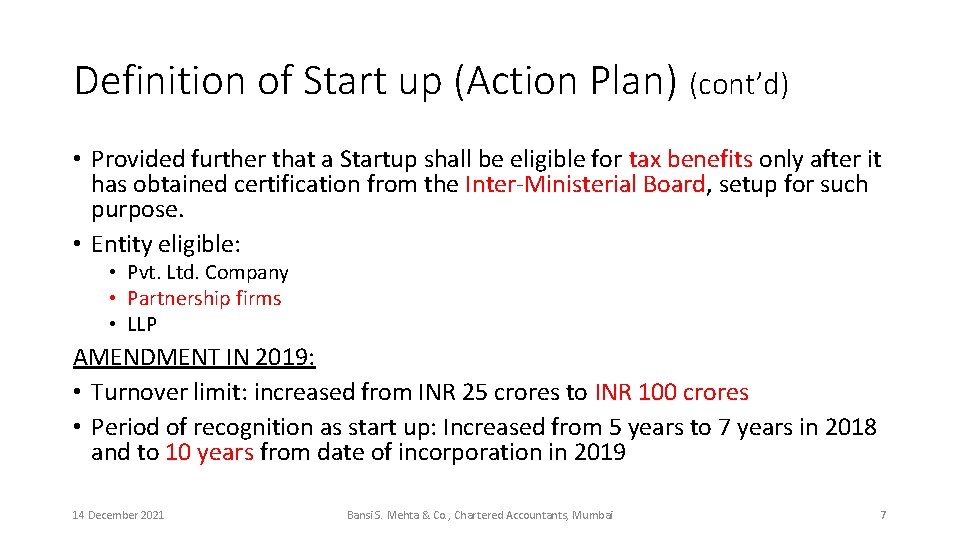 Definition of Start up (Action Plan) (cont'd)

• Provided further that a Startup shall be eligible for tax benefits only after it has obtained certification from the Inter-Ministerial Board, setup for such purpose.
• Entity eligible:
  • Pvt. Ltd. Company
  • Partnership firms
  • LLP

AMENDMENT IN 2019:
• Turnover limit: increased from INR 25 crores to INR 100 crores
• Period of recognition as start up: Increased from 5 years to 7 years in 2018 and to 10 years from date of incorporation in 2019

14 December 2021

Bansi S. Mehta & Co., Chartered Accountants, Mumbai

7